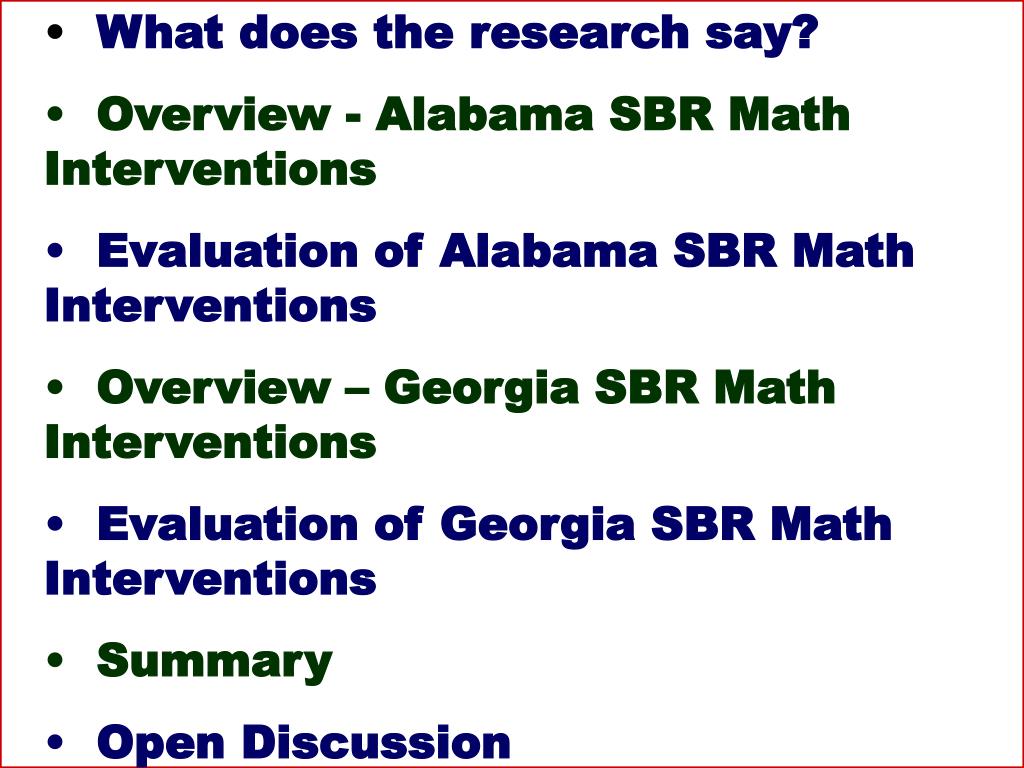 • What does the research say?

• Overview - Alabama SBR Math Interventions

• Evaluation of Alabama SBR Math Interventions

• Overview – Georgia SBR Math Interventions

• Evaluation of Georgia SBR Math Interventions

• Summary

• Open Discussion